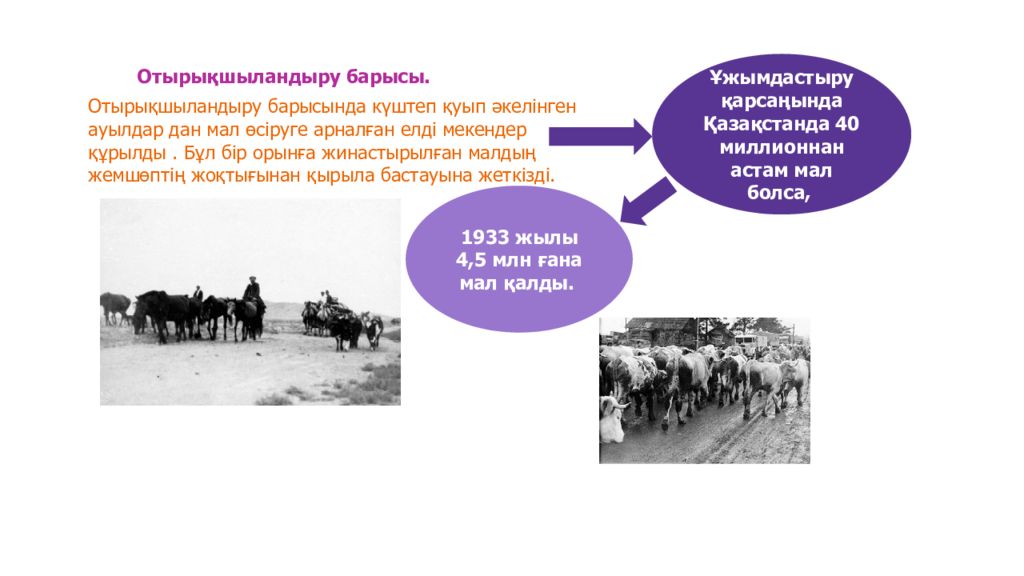 Отырықшыландыру барысы.

Отырықшыландыру барысында күштеп қуып әкелінген ауылдар дан мал өсіруге арналған елді мекендер құрылды . Бұл бір орынға жинастырылған малдың жемшөптің жоқтығынан қырыла бастауына жеткізді.

Ұжымдастыру қарсаңында Қазақстанда 40 миллионнан астам мал болса,

1933 жылы 4,5 млн ғана мал қалды.